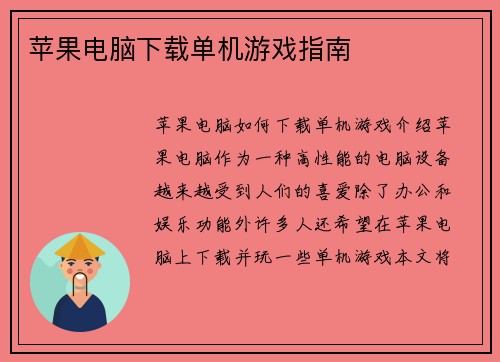 苹果电脑下载单机游戏指南

苹果电脑如何下载单机游戏介绍苹果电脑作为一种高性能的电脑设备越来越受到人们的喜爱除了办公和娱乐功能外许多人还希望在苹果电脑上下载并玩一些单机游戏本文将